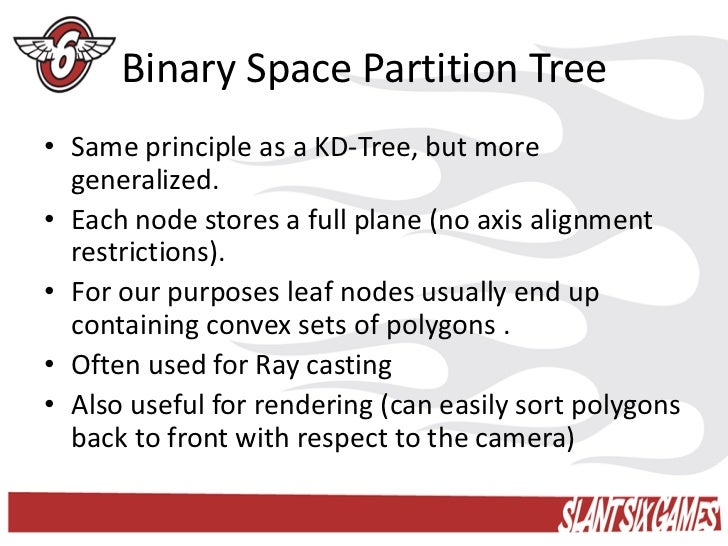 6

Binary Space Partition Tree

• Same principle as a KD-Tree, but more generalized.
• Each node stores a full plane (no axis alignment restrictions).
• For our purposes leaf nodes usually end up containing convex sets of polygons .
• Often used for Ray casting
• Also useful for rendering (can easily sort polygons back to front with respect to the camera)

SLANTSIXGAMES